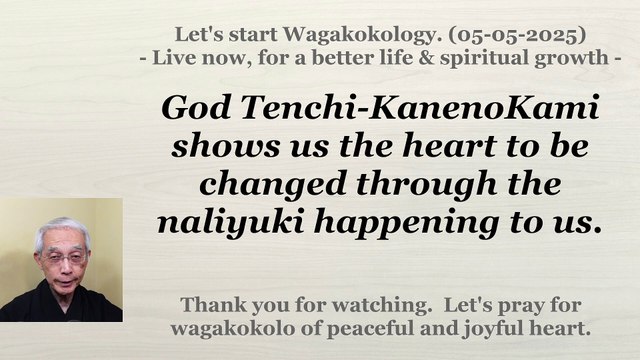 Let's start Wagakokology. (05-05-2025)
- Live now, for a better life & spiritual growth -

God Tenchi-KanenoKami shows us the heart to be changed through the naliyuki happening to us.

Thank you for watching. Let's pray for wagakokolo of peaceful and joyful heart.